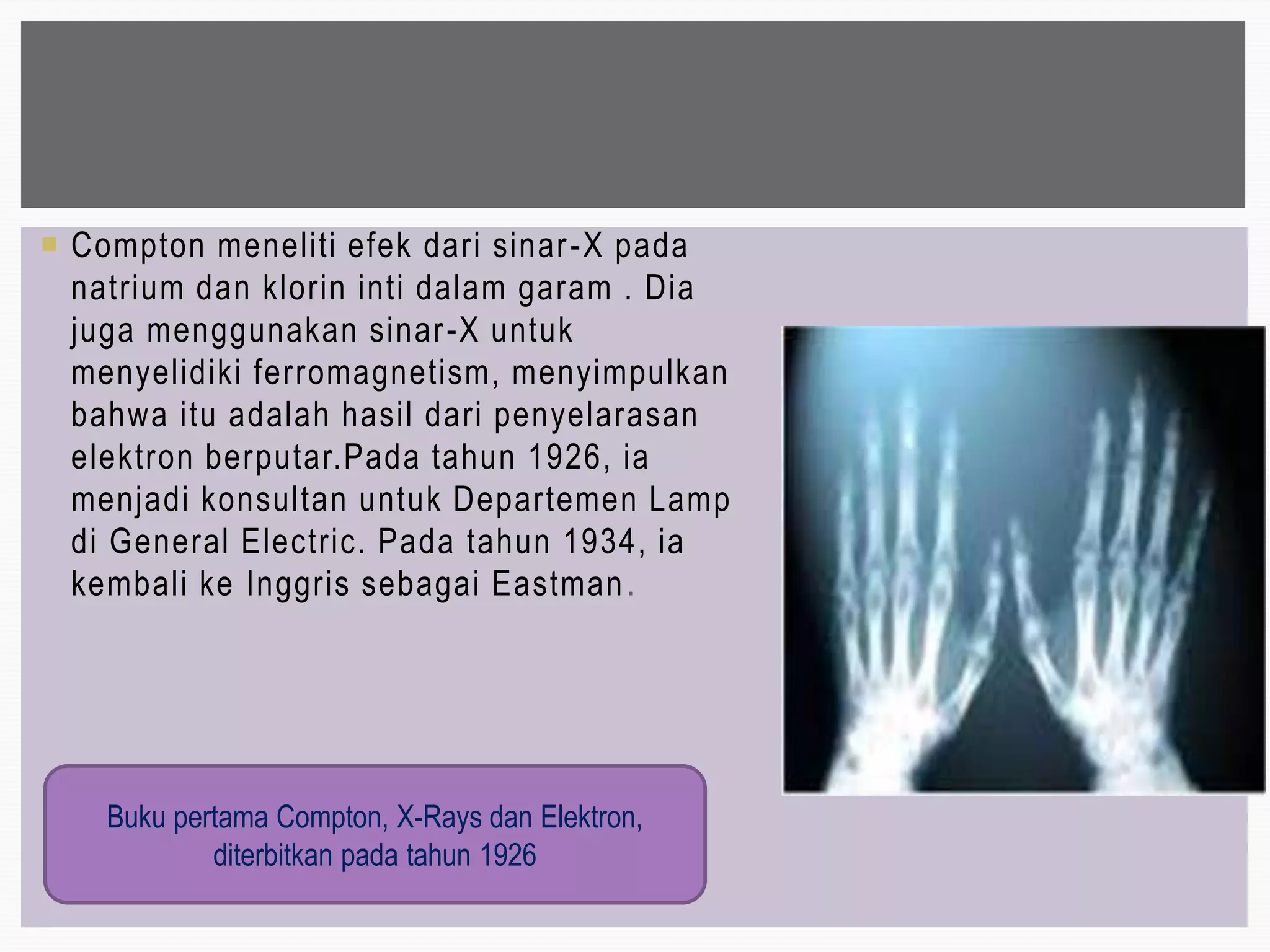 Compton meneliti efek dari sinar-X pada natrium dan klorin inti dalam garam . Dia juga menggunakan sinar-X untuk menyelidiki ferromagnetism, menyimpulkan bahwa itu adalah hasil dari penyelarasan elektron berputar.Pada tahun 1926, ia menjadi konsultan untuk Departemen Lamp di General Electric. Pada tahun 1934, ia kembali ke Inggris sebagai Eastman.

Buku pertama Compton, X-Rays dan Elektron, diterbitkan pada tahun 1926